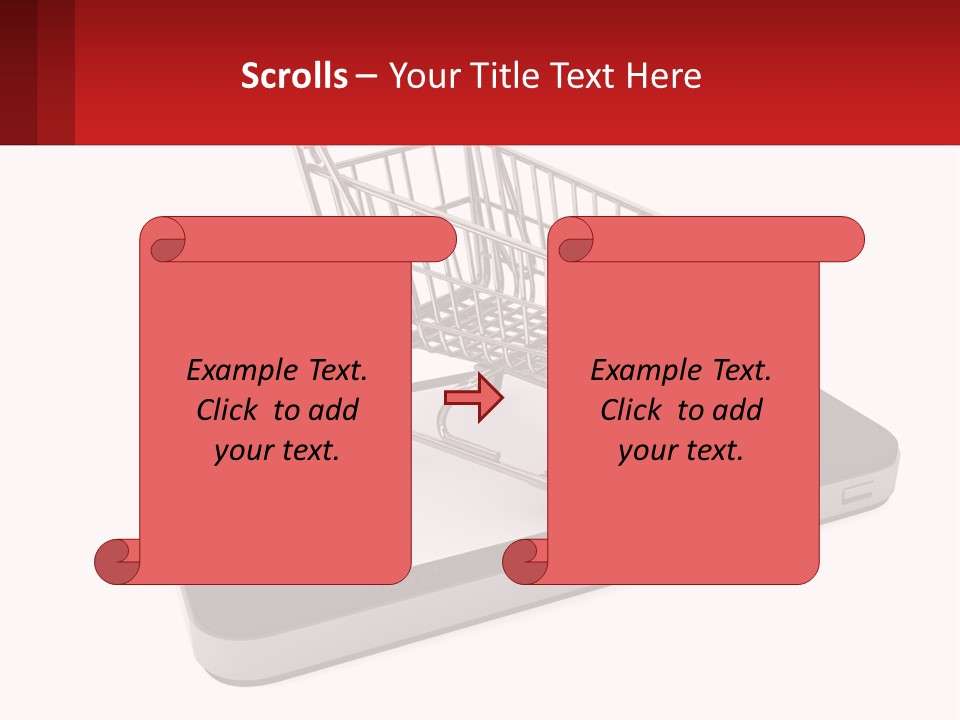 Scrolls – Your Title Text Here

Example Text. Click to add your text.

Example Text. Click to add your text.